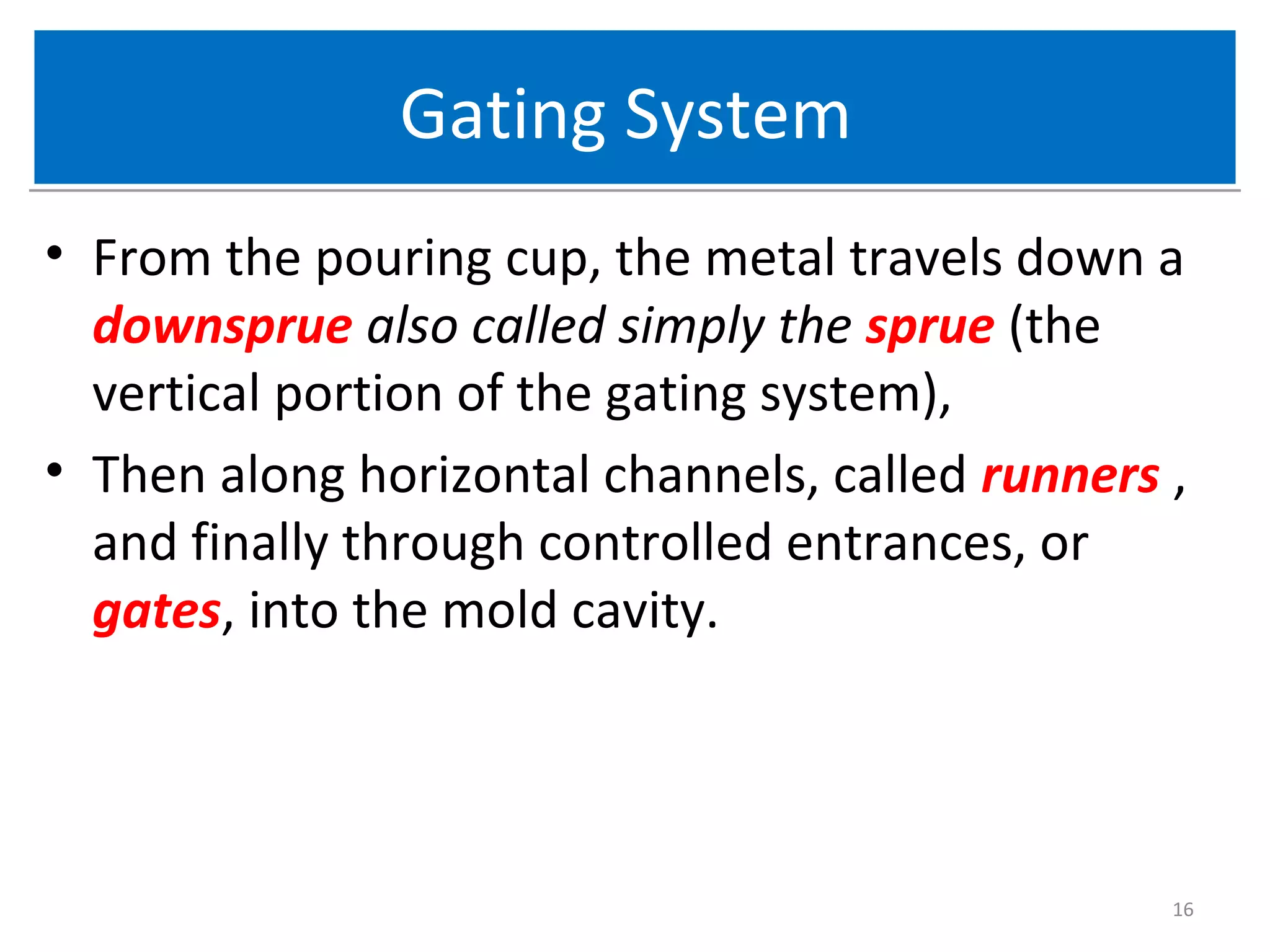 Gating System

• From the pouring cup, the metal travels down a downsprue also called simply the sprue (the vertical portion of the gating system),

• Then along horizontal channels, called runners , and finally through controlled entrances, or gates, into the mold cavity.

16